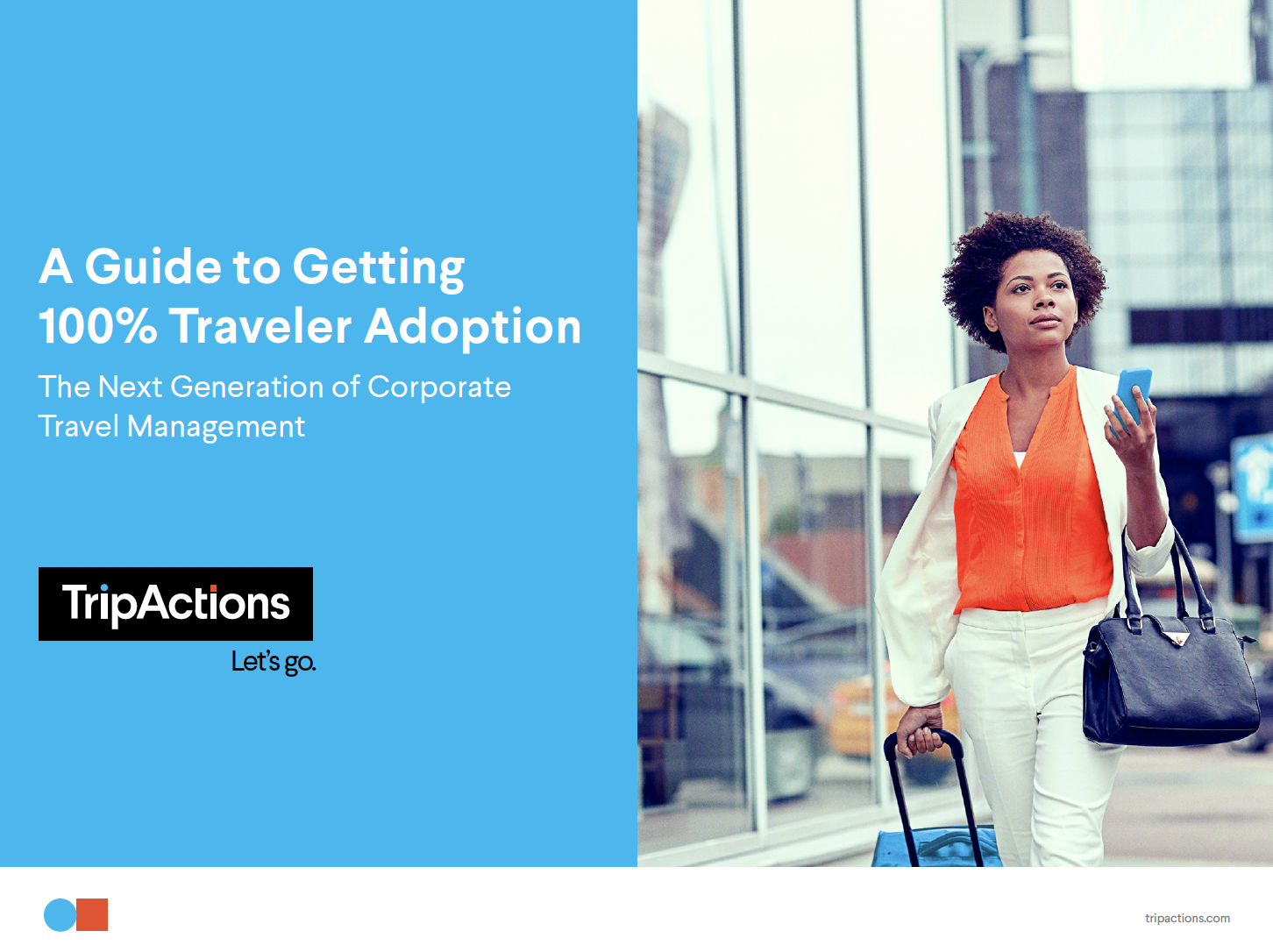 A Guide to Getting 100% Traveler Adoption

The Next Generation of Corporate Travel Management

TripActions

Let's go.

tripactions.com